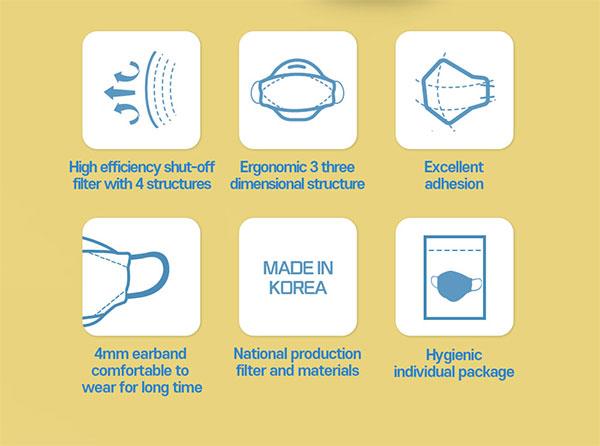 High efficiency shut-off filter with 4 structures

Ergonomic 3 three dimensional structure

Excellent adhesion

4mm earband comfortable to wear for long time

MADE IN KOREA

National production filter and materials

Hygienic individual package